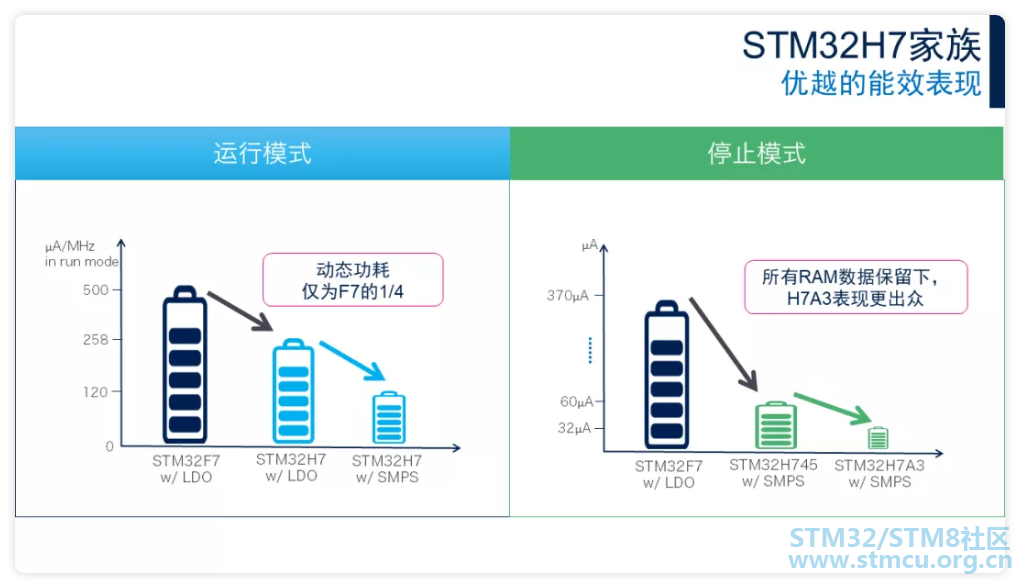 STM32H7家族
优越的能效表现

运行模式

µA/MHz
in run mode

500
258
120
0

动态功耗
仅为F7的1/4

STM32F7
w/ LDO

STM32H7
w/ LDO

STM32H7
w/ SMPS

停止模式

µA

370µA
60µA
32µA

所有RAM数据保留下，
H7A3表现更出众

STM32F7
w/ LDO

STM32H745
w/ SMPS

STM32H7A3
w/ SMPS

STM32/STM8社区
www.stmcu.org.cn